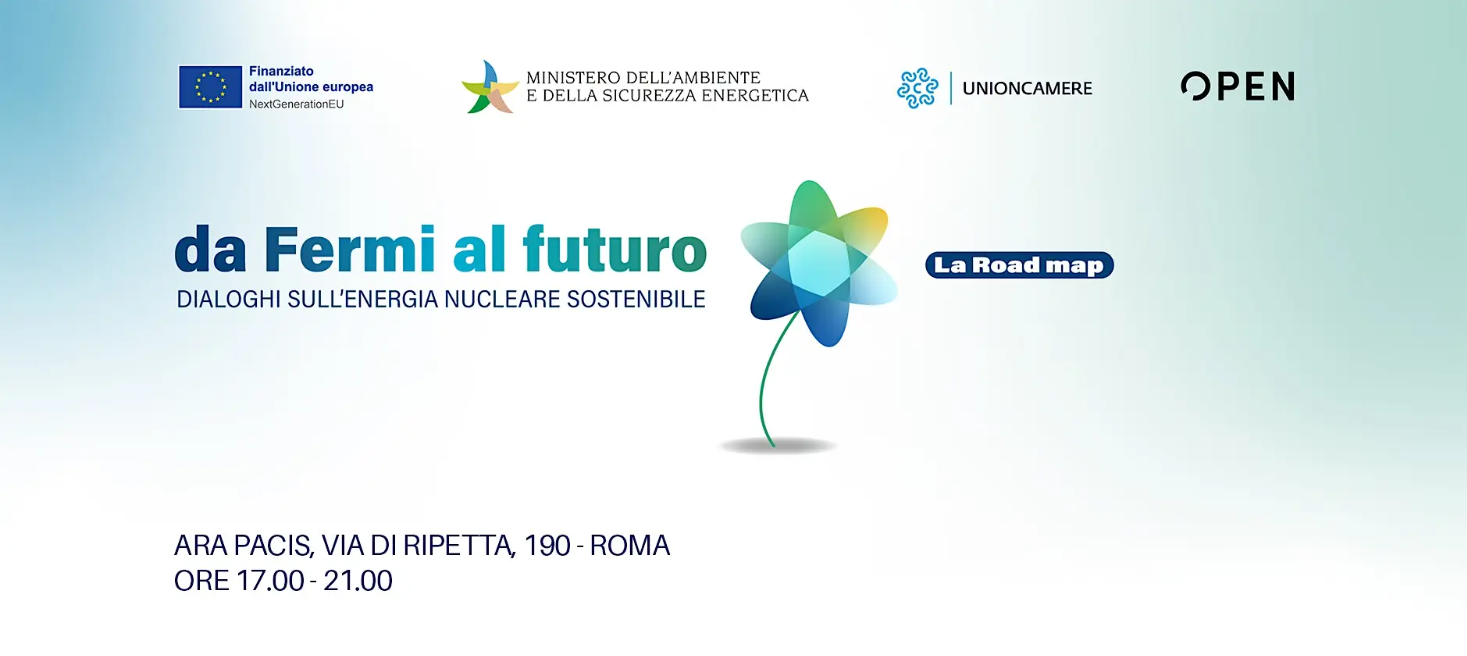 Finanziato dall'Unione europea
NextGenerationEU

MINISTERO DELL'AMBIENTE
E DELLA SICUREZZA ENERGETICA

UNIONCAMERE

OPEN

da Fermi al futuro
DIALOGHI SULL'ENERGIA NUCLEARE SOSTENIBILE

La Road map

ARA PACIS, VIA DI RIPETTA, 190 - ROMA
ORE 17.00 - 21.00